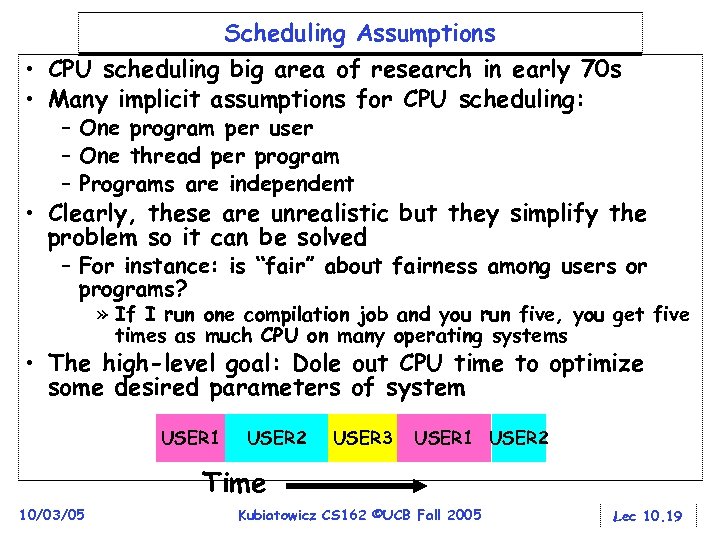 Scheduling Assumptions

• CPU scheduling big area of research in early 70s
• Many implicit assumptions for CPU scheduling:
– One program per user
– One thread per program
– Programs are independent
• Clearly, these are unrealistic but they simplify the problem so it can be solved
– For instance: is "fair" about fairness among users or programs?
» If I run one compilation job and you run five, you get five times as much CPU on many operating systems
• The high-level goal: Dole out CPU time to optimize some desired parameters of system

USER1 USER2 USER3 USER1 USER2

Time

10/03/05 Kubiatowicz CS162 ©UCB Fall 2005 Lec 10.19